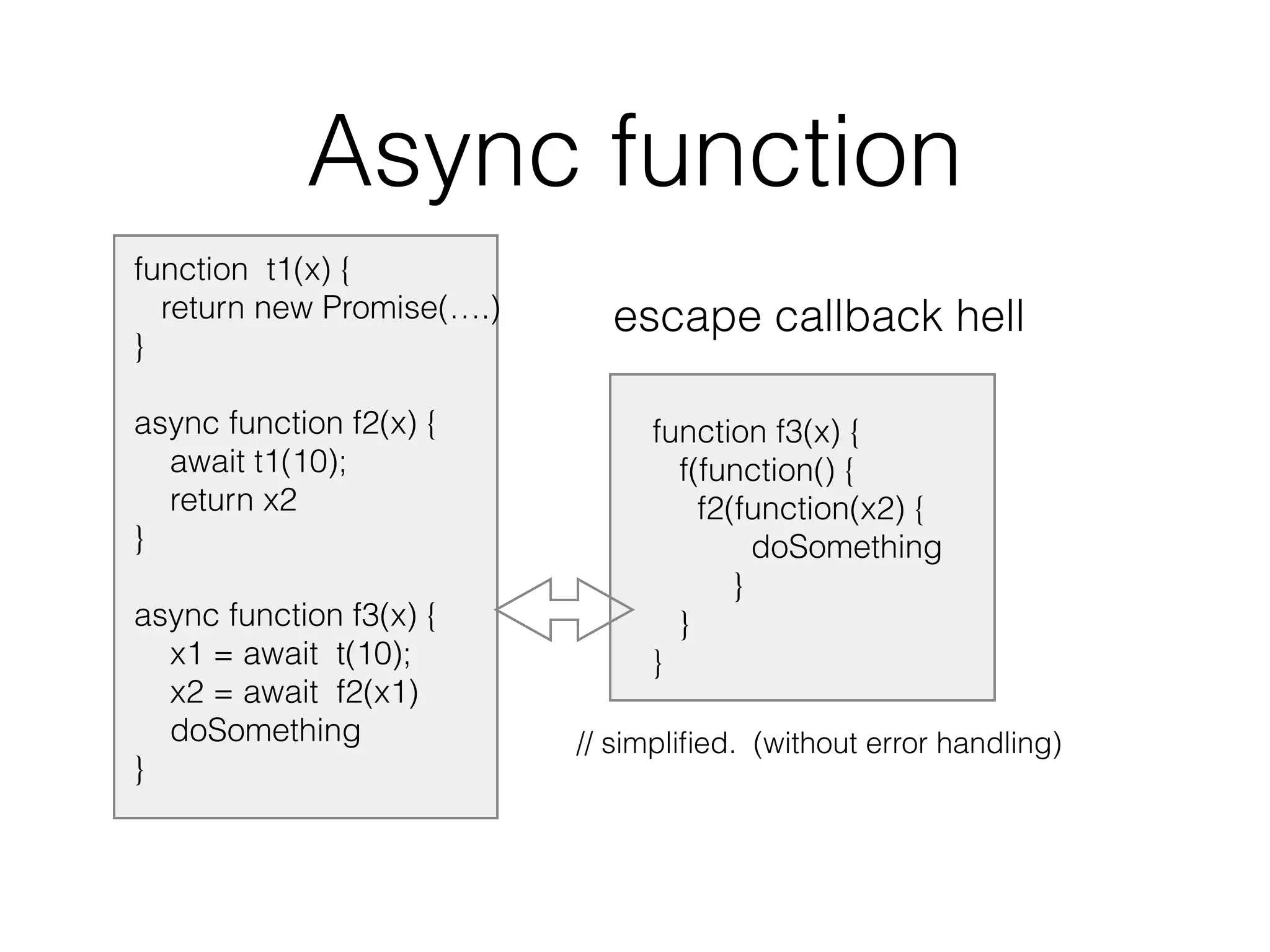 Async function

function t1(x) {
return new Promise(….)
}

async function f2(x) {
await t1(10);
return x2
}

async function f3(x) {
x1 = await t(10);
x2 = await f2(x1)
doSomething
}

escape callback hell

function f3(x) {
f(function() {
f2(function(x2) {
doSomething
}
}
}

// simplified. (without error handling)